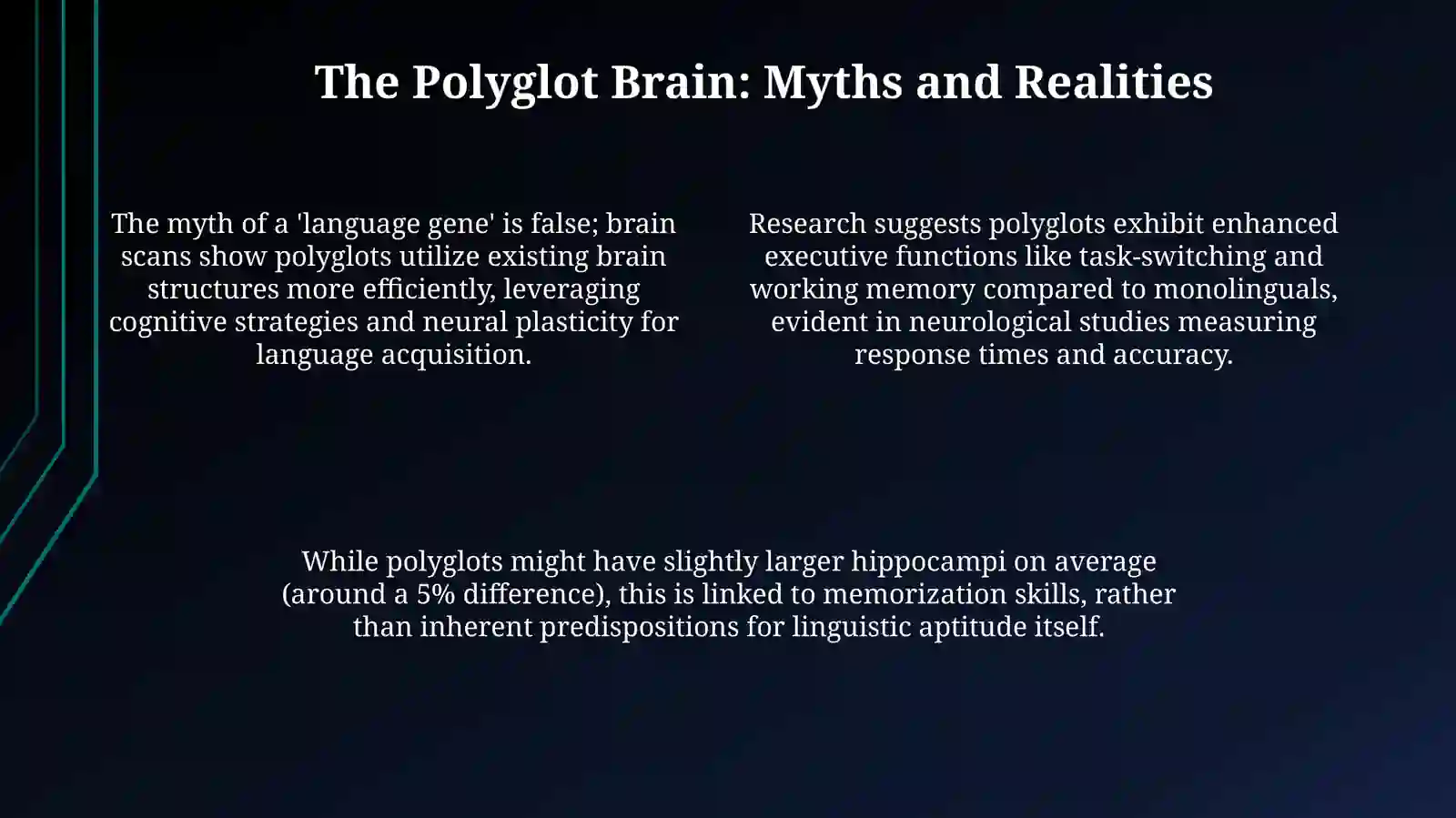 The Polyglot Brain: Myths and Realities

The myth of a 'language gene' is false; brain scans show polyglots utilize existing brain structures more efficiently, leveraging cognitive strategies and neural plasticity for language acquisition.

Research suggests polyglots exhibit enhanced executive functions like task-switching and working memory compared to monolinguals, evident in neurological studies measuring response times and accuracy.

While polyglots might have slightly larger hippocampi on average (around a 5% difference), this is linked to memorization skills, rather than inherent predispositions for linguistic aptitude itself.